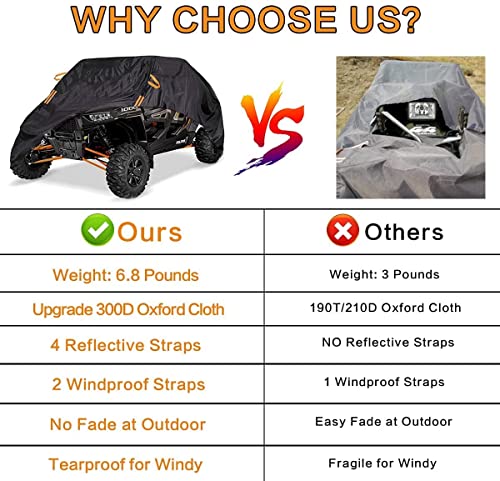 WHY CHOOSE US?

VS

| Ours | Others |
|---|---|
| Weight: 6.8 Pounds | Weight: 3 Pounds |
| Upgrade 300D Oxford Cloth | 190T/210D Oxford Cloth |
| 4 Reflective Straps | NO Reflective Straps |
| 2 Windproof Straps | 1 Windproof Straps |
| No Fade at Outdoor | Easy Fade at Outdoor |
| Tearproof for Windy | Fragile for Windy |